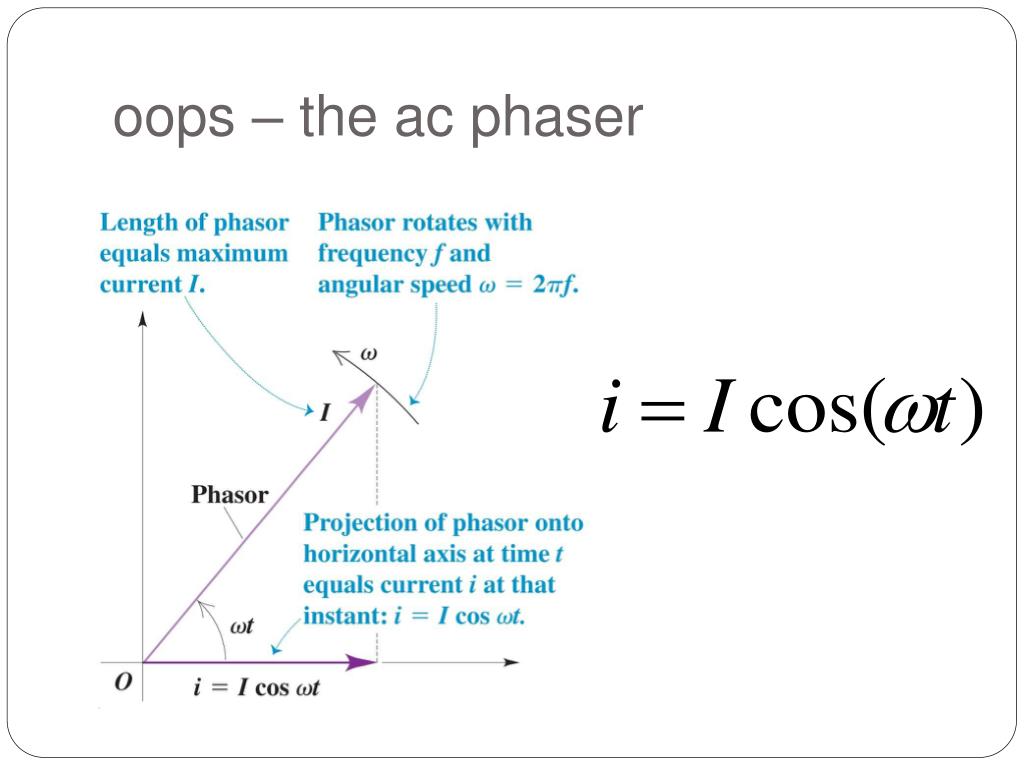 oops – the ac phaser

Length of phasor equals maximum current $I$.

Phasor rotates with frequency $f$ and angular speed $\omega = 2\pi f$.

$\omega$

$I$

Phasor

Projection of phasor onto horizontal axis at time $t$ equals current $i$ at that instant: $i = I \cos \omega t$.

$\omega t$

$O$

$i = I \cos \omega t$

$i = I\cos(\omega t)$